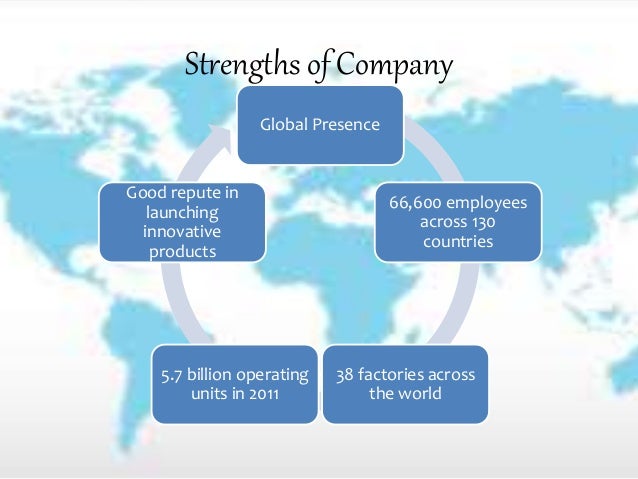 Strengths of Company

Global Presence

66,600 employees across 130 countries

38 factories across the world

5.7 billion operating units in 2011

Good repute in launching innovative products